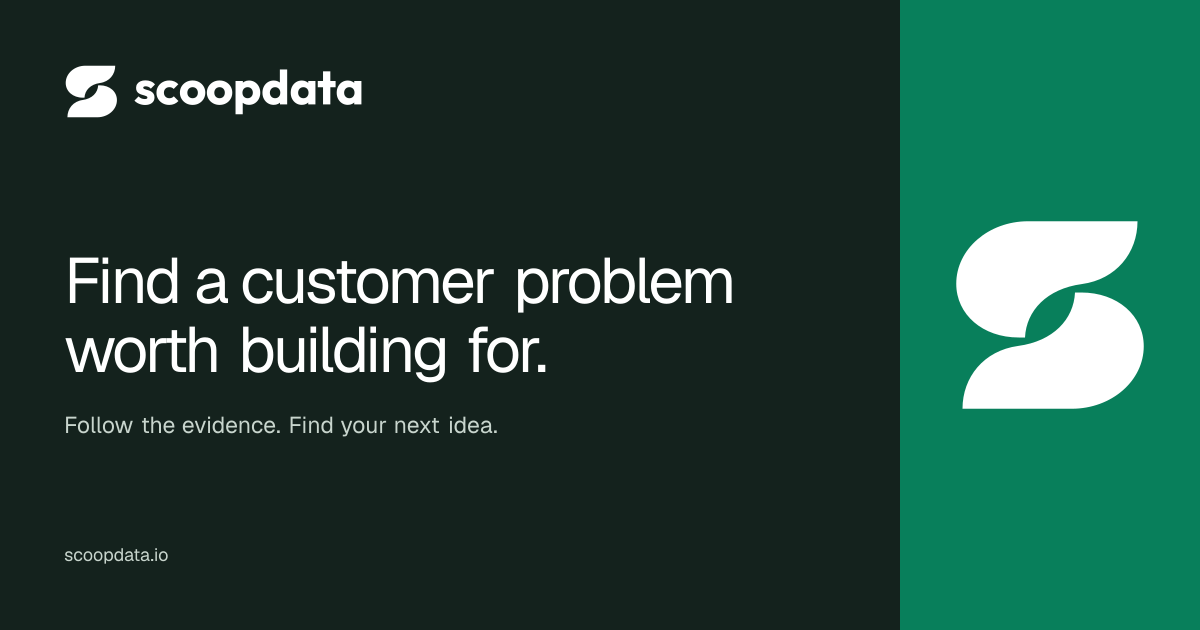 scoopdata

Find a customer problem worth building for.

Follow the evidence. Find your next idea.

scoopdata.io